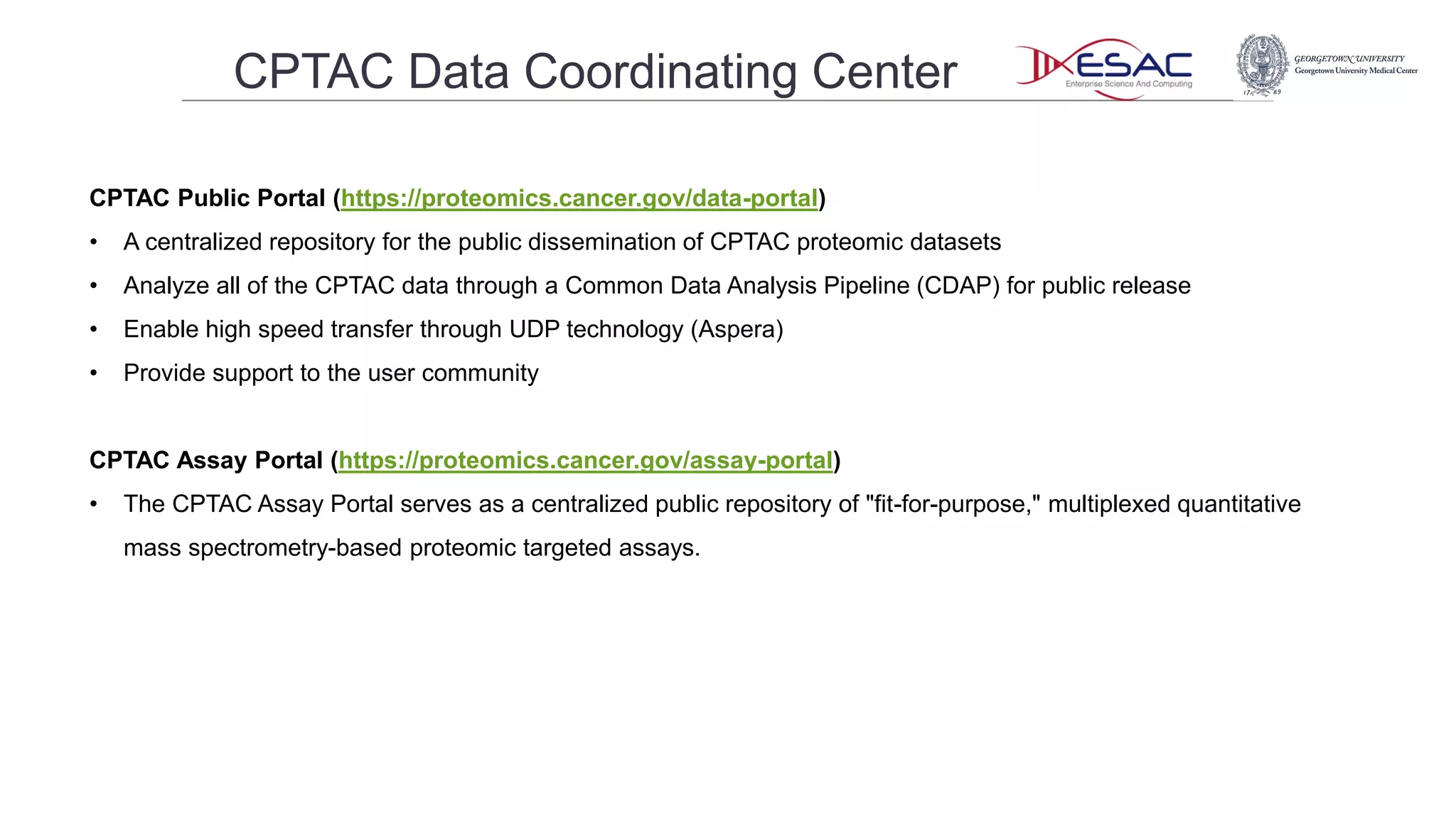 CPTAC Data Coordinating Center

ESAC
Enterprise Science And Computing

GEORGETOWN UNIVERSITY
Georgetown University Medical Center

17 89

CPTAC Public Portal (https://proteomics.cancer.gov/data-portal)

• A centralized repository for the public dissemination of CPTAC proteomic datasets
• Analyze all of the CPTAC data through a Common Data Analysis Pipeline (CDAP) for public release
• Enable high speed transfer through UDP technology (Aspera)
• Provide support to the user community

CPTAC Assay Portal (https://proteomics.cancer.gov/assay-portal)

• The CPTAC Assay Portal serves as a centralized public repository of "fit-for-purpose," multiplexed quantitative mass spectrometry-based proteomic targeted assays.